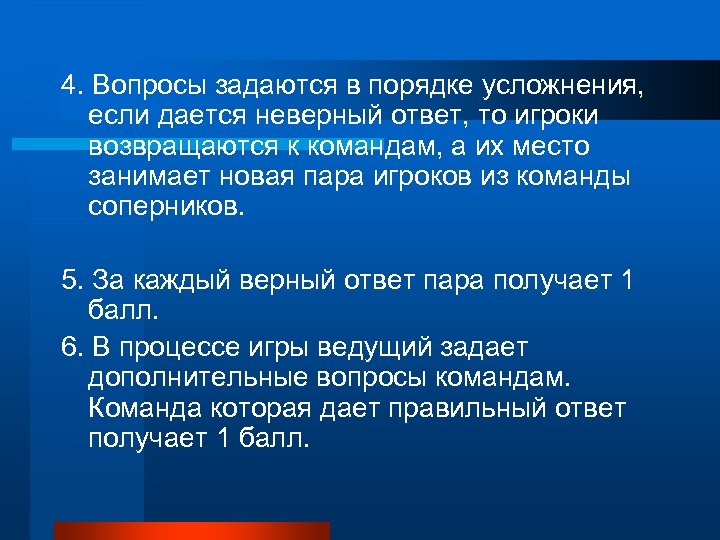 4. Вопросы задаются в порядке усложнения, если дается неверный ответ, то игроки возвращаются к командам, а их место занимает новая пара игроков из команды соперников.

5. За каждый верный ответ пара получает 1 балл.

6. В процессе игры ведущий задает дополнительные вопросы командам. Команда которая дает правильный ответ получает 1 балл.